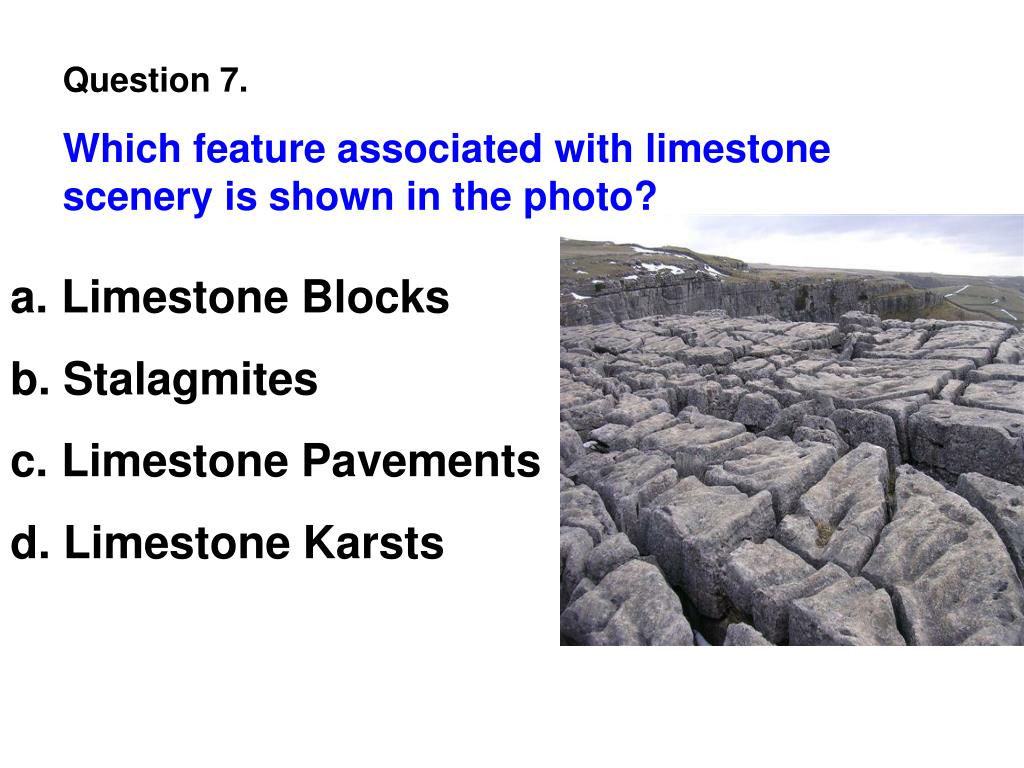 Question 7.

Which feature associated with limestone scenery is shown in the photo?

a. Limestone Blocks

b. Stalagmites

c. Limestone Pavements

d. Limestone Karsts